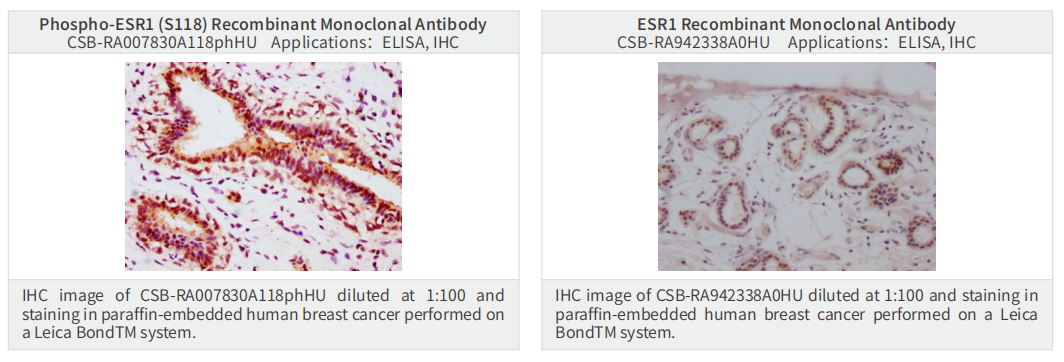 Phospho-ESR1 (S118) Recombinant Monoclonal Antibody
CSB-RA007830A118phHU Applications: ELISA, IHC

IHC image of CSB-RA007830A118phHU diluted at 1:100 and staining in paraffin-embedded human breast cancer performed on a Leica BondTM system.

ESR1 Recombinant Monoclonal Antibody
CSB-RA942338A0HU Applications: ELISA, IHC

IHC image of CSB-RA942338A0HU diluted at 1:100 and staining in paraffin-embedded human breast cancer performed on a Leica BondTM system.